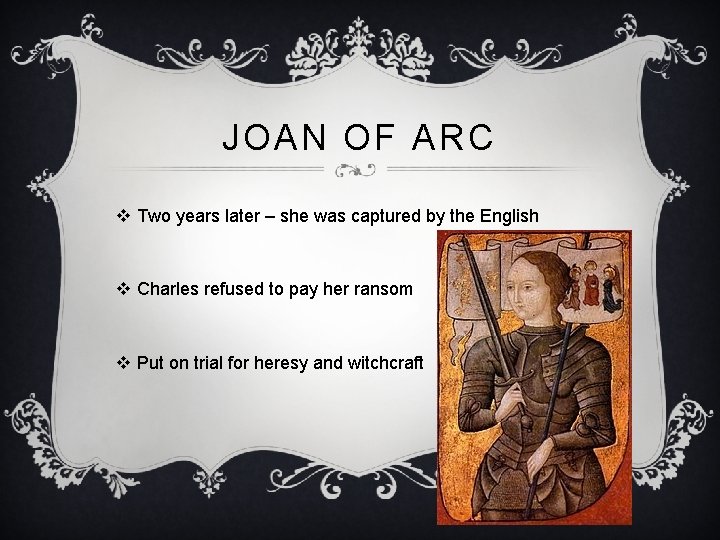 JOAN OF ARC

❖ Two years later – she was captured by the English

❖ Charles refused to pay her ransom

❖ Put on trial for heresy and witchcraft